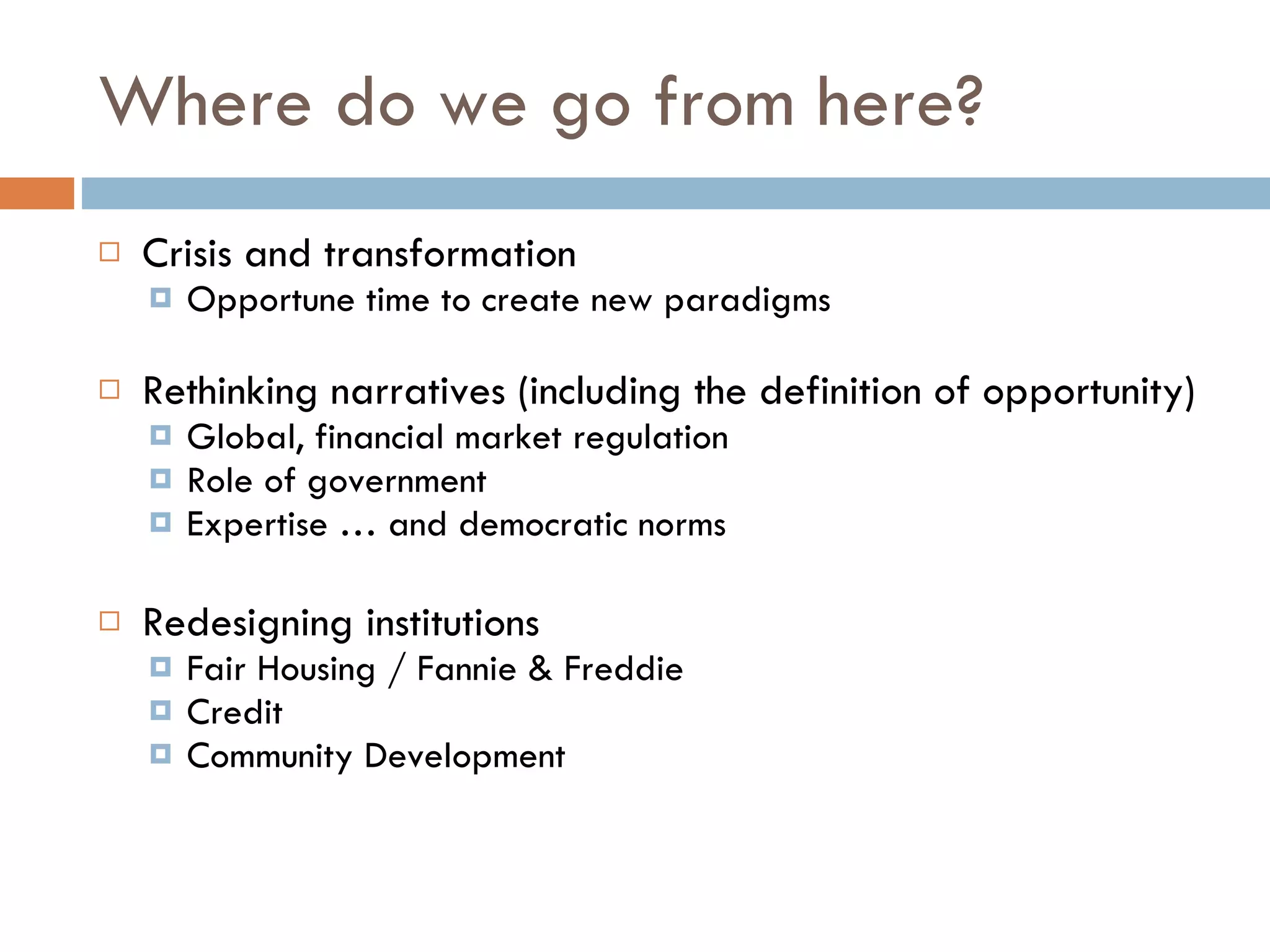 Where do we go from here?

Crisis and transformation
Opportune time to create new paradigms

Rethinking narratives (including the definition of opportunity)
Global, financial market regulation
Role of government
Expertise … and democratic norms

Redesigning institutions
Fair Housing / Fannie & Freddie
Credit
Community Development